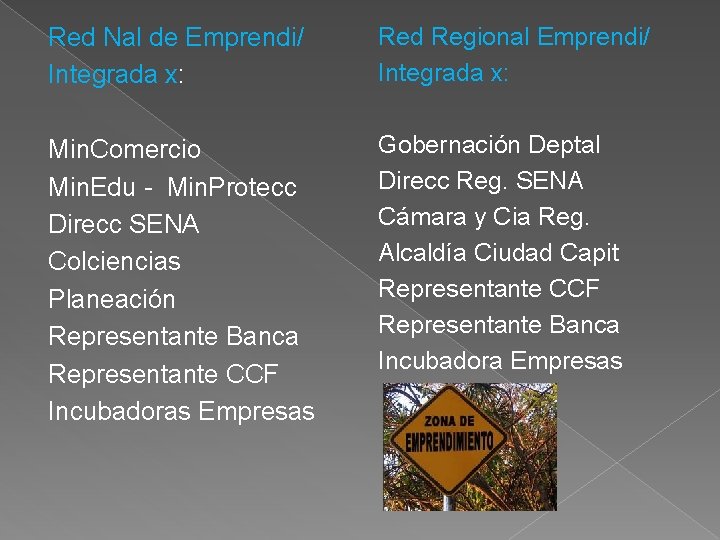 Red Nal de Emprendi/
Integrada x:

MinComercio
MinEdu - MinProtecc
Direcc SENA
Colciencias
Planeación
Representante Banca
Representante CCF
Incubadoras Empresas

Red Regional Emprendi/
Integrada x:

Gobernación Deptal
Direcc Reg. SENA
Cámara y Cia Reg.
Alcaldía Ciudad Capit
Representante CCF
Representante Banca
Incubadora Empresas

ZONA DE
EMPRENDIMIENTO